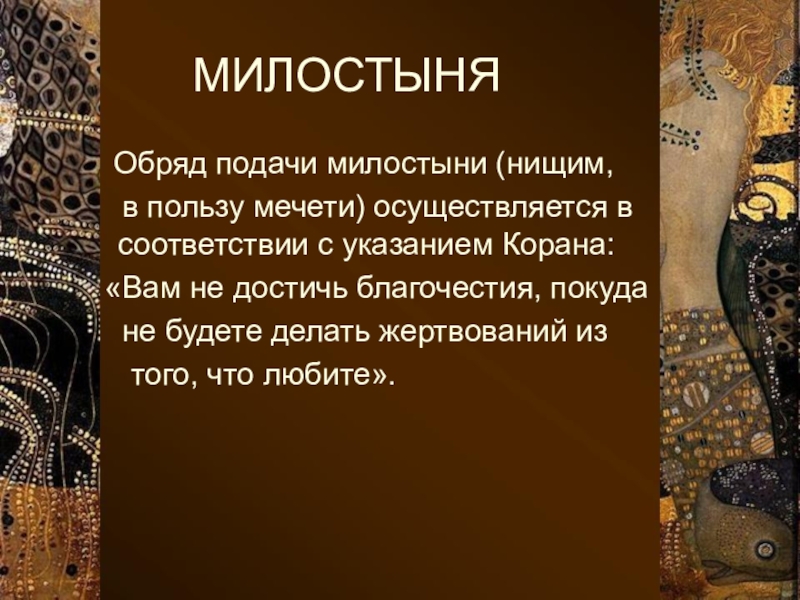 МИЛОСТЫНЯ

Обряд подачи милостыни (нищим, в пользу мечети) осуществляется в соответствии с указанием Корана: «Вам не достичь благочестия, покуда не будете делать жертвований из того, что любите».